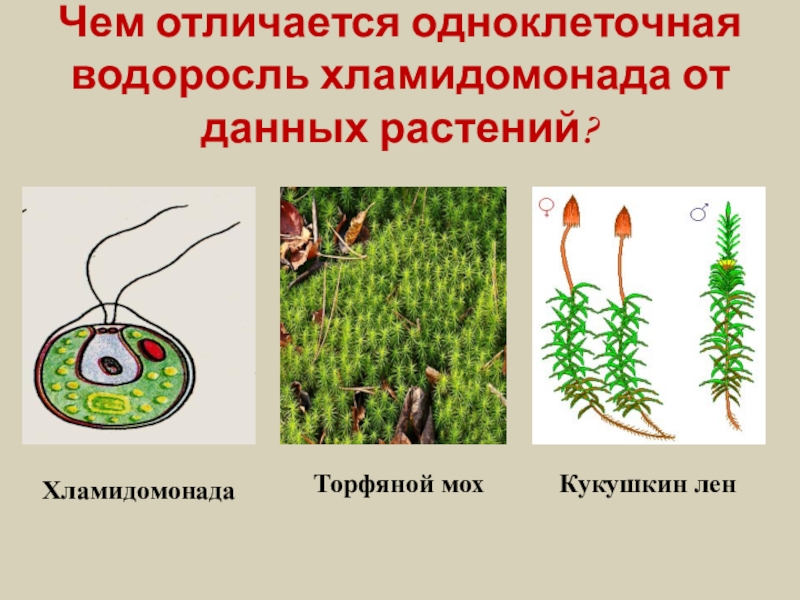 Чем отличается одноклеточная водоросль хламидомонада от данных растений?

♀

♂

Хламидомонада

Торфяной мох

Кукушкин лен